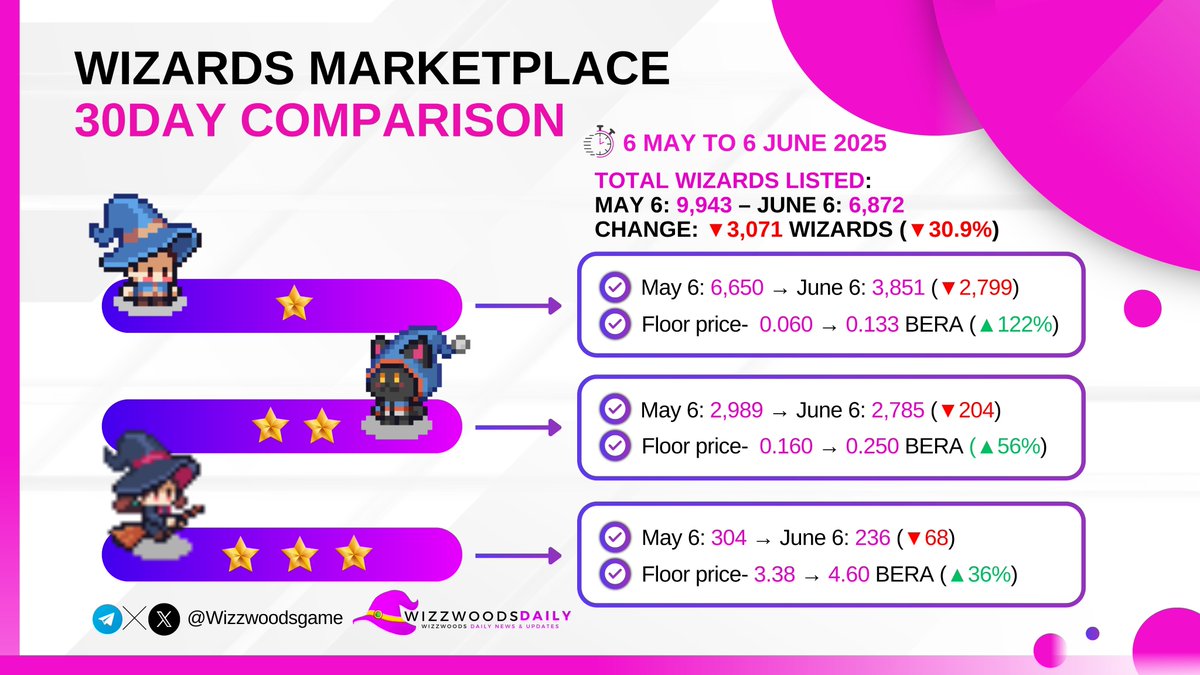 WIZARDS MARKETPLACE
30DAY COMPARISON

6 MAY TO 6 JUNE 2025

TOTAL WIZARDS LISTED:
MAY 6: 9,943 – JUNE 6: 6,872
CHANGE: ▼3,071 WIZARDS (▼30.9%)

May 6: 6,650 → June 6: 3,851 (▼2,799)
Floor price- 0.060 → 0.133 BERA (▲122%)

May 6: 2,989 → June 6: 2,785 (▼204)
Floor price- 0.160 → 0.250 BERA (▲56%)

May 6: 304 → June 6: 236 (▼68)
Floor price- 3.38 → 4.60 BERA (▲36%)

@Wizzwoodsgame

WIZZWOODSDAILY
WIZZWOODS DAILY NEWS & UPDATES